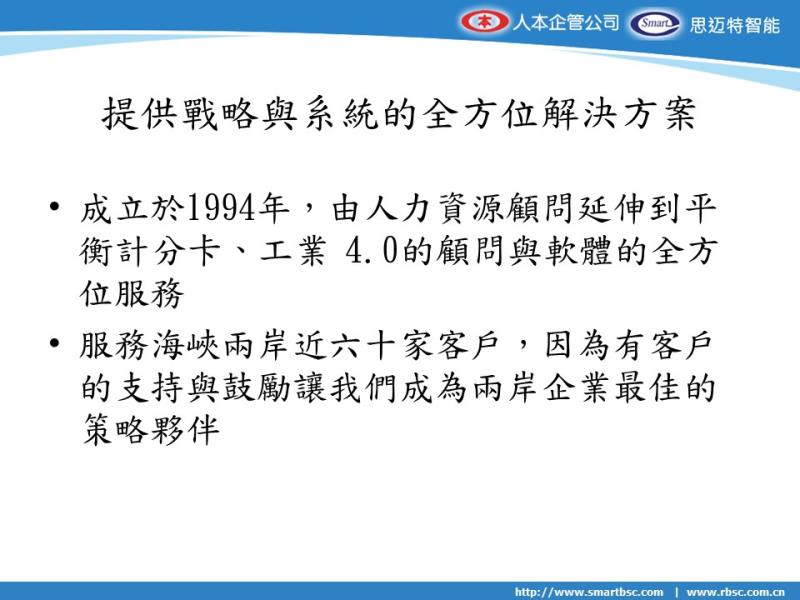 本 人本企管公司 Smart 思迈特智能

提供戰略與系統的全方位解決方案

• 成立於1994年，由人力資源顧問延伸到平衡計分卡、工業 4.0的顧問與軟體的全方位服務

• 服務海峽兩岸近六十家客戶，因為有客戶的支持與鼓勵讓我們成為兩岸企業最佳的策略夥伴

http://www.smartbsc.com | www.rbsc.com.cn